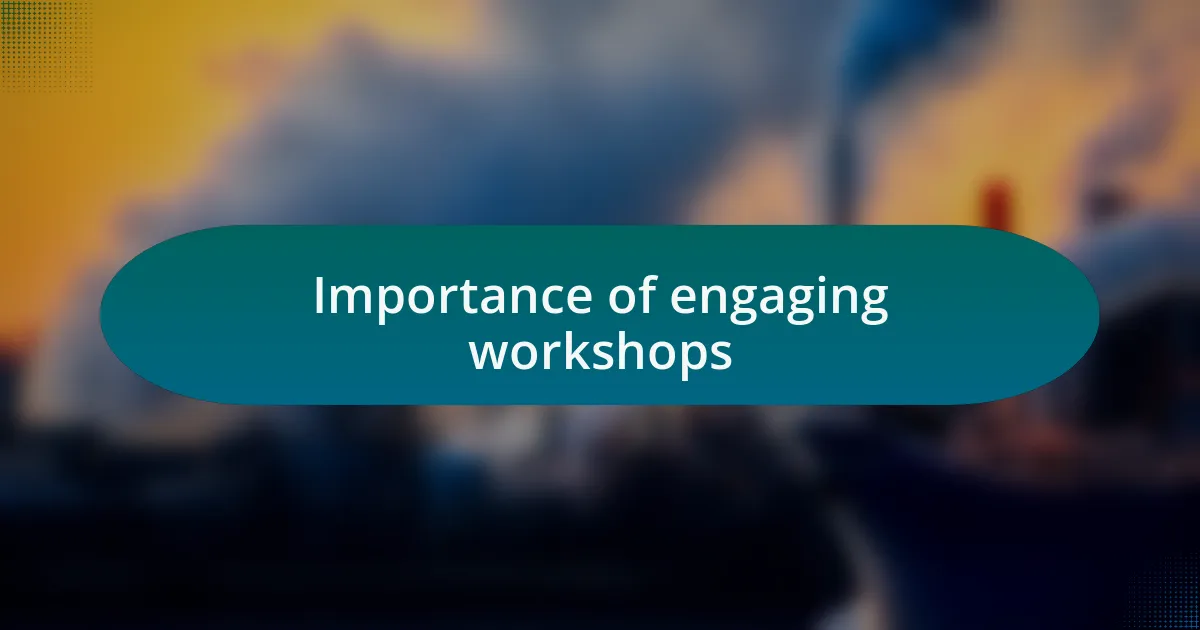 Importance of engaging workshops